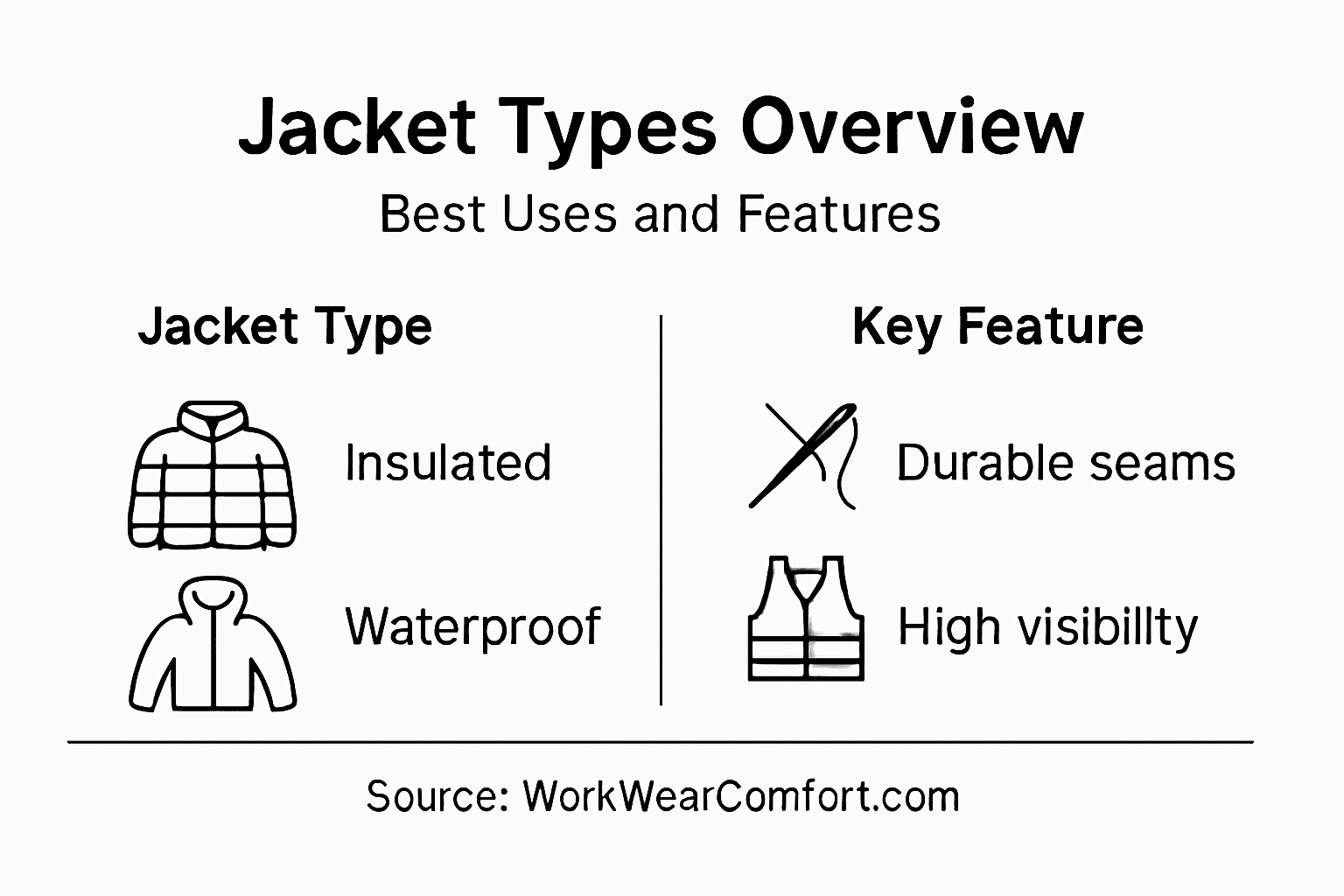 Jacket Types Overview

Best Uses and Features

Jacket Type

Insulated

Waterproof

Key Feature

Durable seams

High visibillty

Source: WorkWearComfort.com